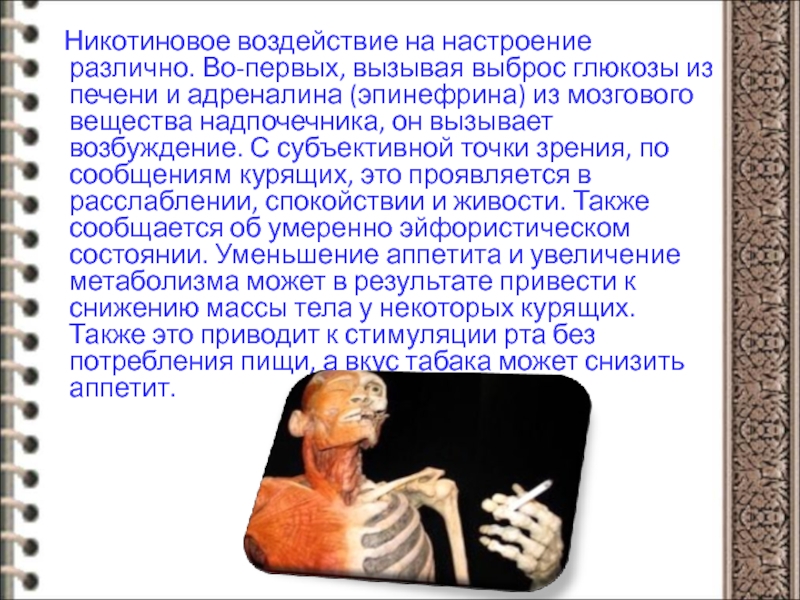 Никотиновое воздействие на настроение различно. Во-первых, вызывая выброс глюкозы из печени и адреналина (эпинефрина) из мозгового вещества надпочечника, он вызывает возбуждение. С субъективной точки зрения, по сообщениям курящих, это проявляется в расслаблении, спокойствии и живости. Также сообщается об умеренно эйфористическом состоянии. Уменьшение аппетита и увеличение метаболизма может в результате привести к снижению массы тела у некоторых курящих. Также это приводит к стимуляции рта без потребления пищи, а вкус табака может снизить аппетит.